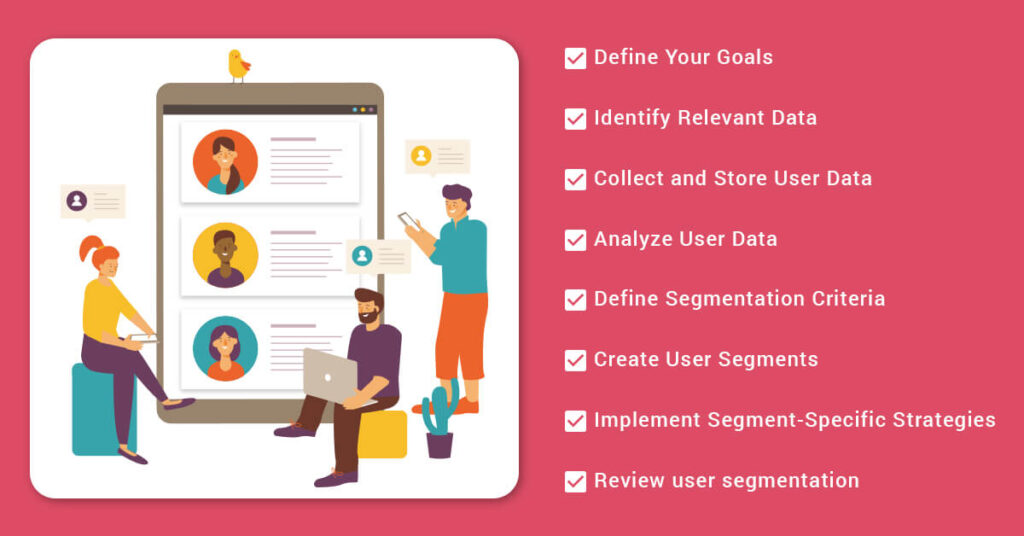 Define Your Goals

Identify Relevant Data

Collect and Store User Data

Analyze User Data

Define Segmentation Criteria

Create User Segments

Implement Segment-Specific Strategies

Review user segmentation